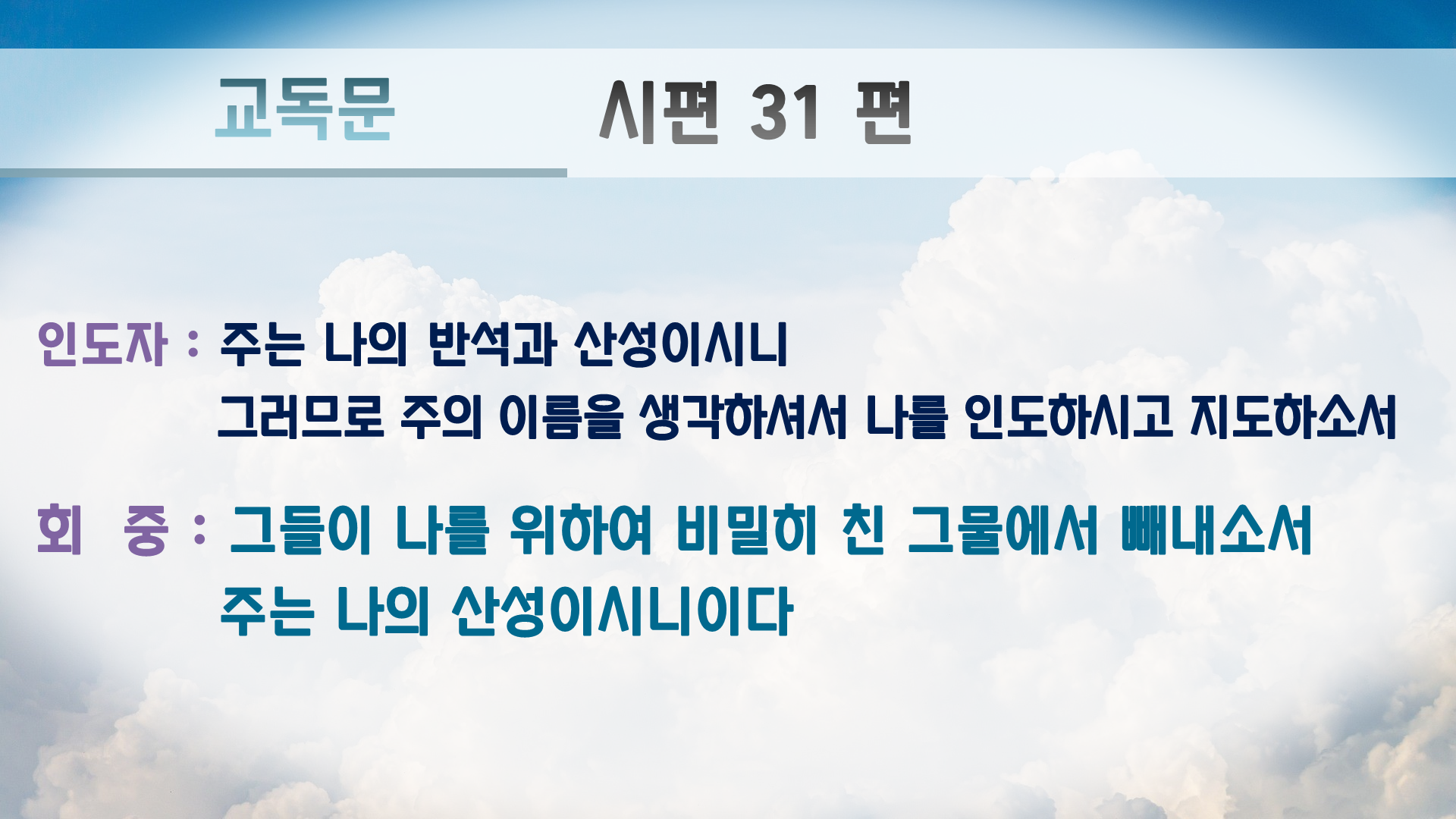 교독문 시편 31 편

인도자 : 주는 나의 반석과 산성이시니
그러므로 주의 이름을 생각하셔서 나를 인도하시고 지도하소서

회 중 : 그들이 나를 위하여 비밀히 친 그물에서 빼내소서
주는 나의 산성이시니이다